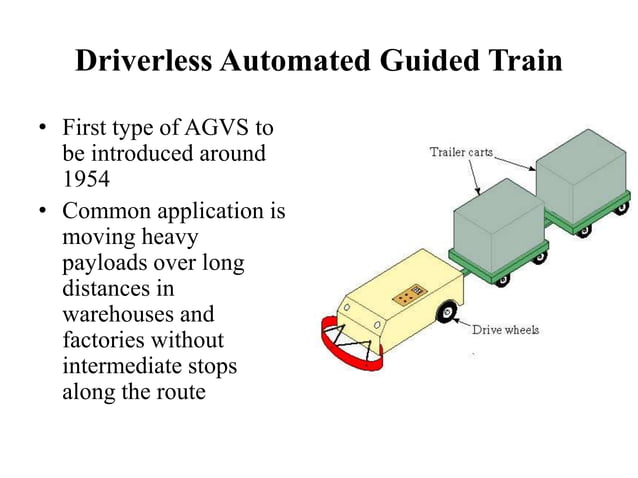 Driverless Automated Guided Train

• First type of AGVS to be introduced around 1954
• Common application is moving heavy payloads over long distances in warehouses and factories without intermediate stops along the route

Trailer carts

Drive wheels